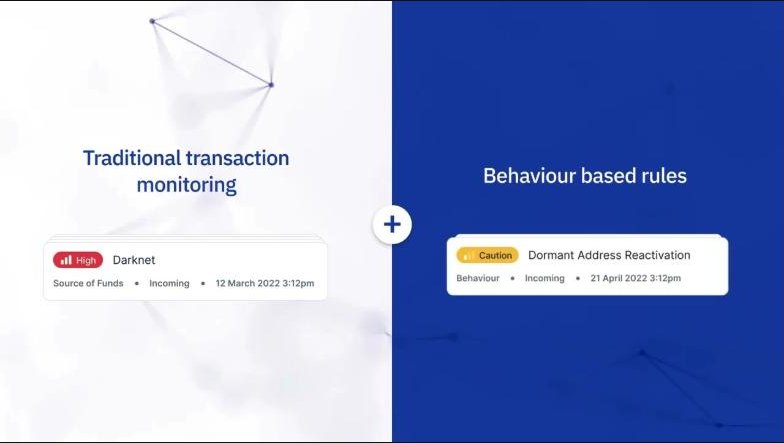 Traditional transaction monitoring

High Darknet

Source of Funds • Incoming • 12 March 2022 3:12pm

+

Behaviour based rules

Caution Dormant Address Reactivation

Behaviour • Incoming • 21 April 2022 3:12pm